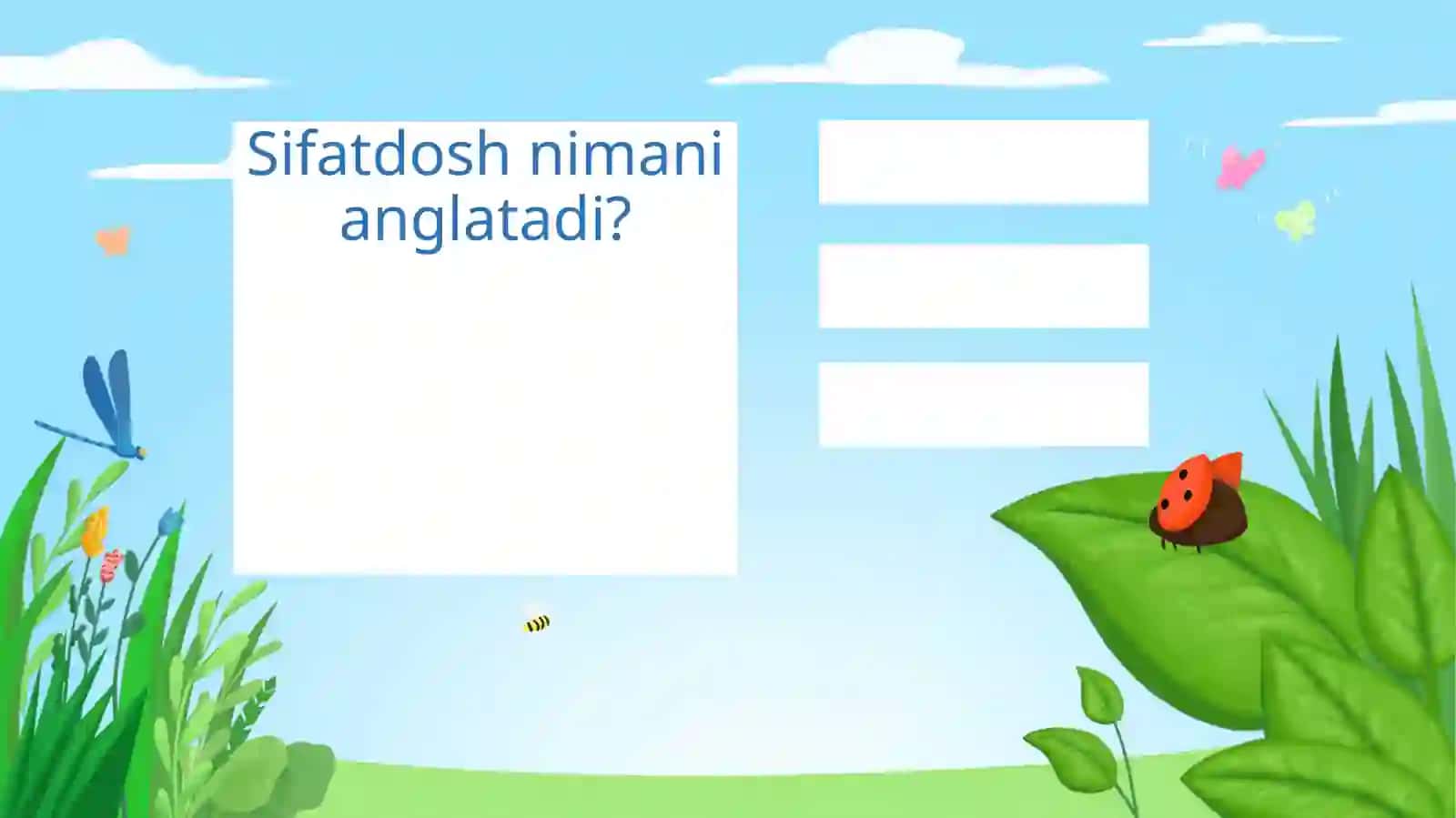 Sifatdosh nimani anglatadi?